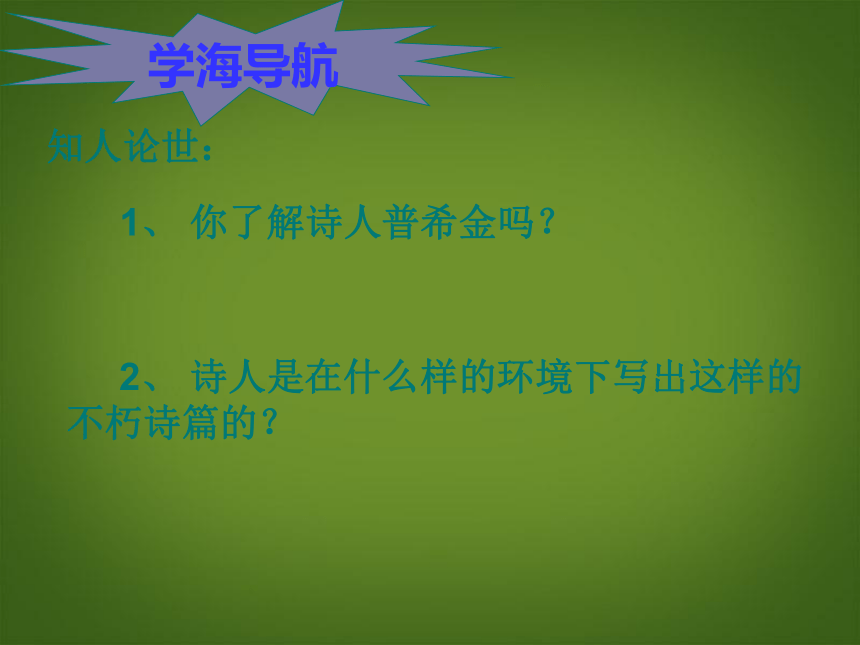 学海导航

知人论世：

1、 你了解诗人普希金吗？

2、 诗人是在什么样的环境下写出这样的不朽诗篇的？